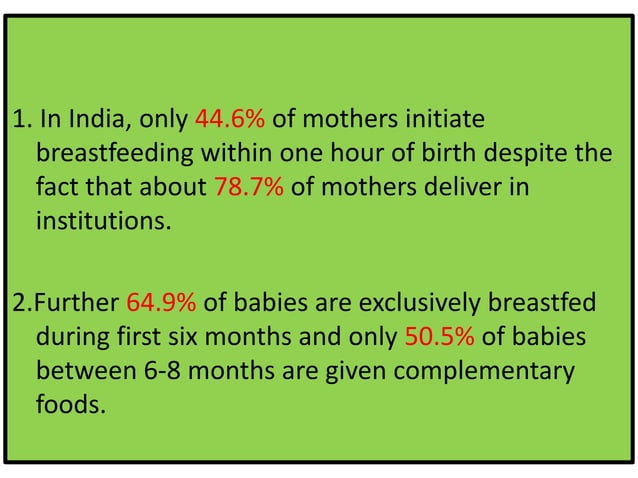 1. In India, only 44.6% of mothers initiate breastfeeding within one hour of birth despite the fact that about 78.7% of mothers deliver in institutions.

2.Further 64.9% of babies are exclusively breastfed during first six months and only 50.5% of babies between 6-8 months are given complementary foods.